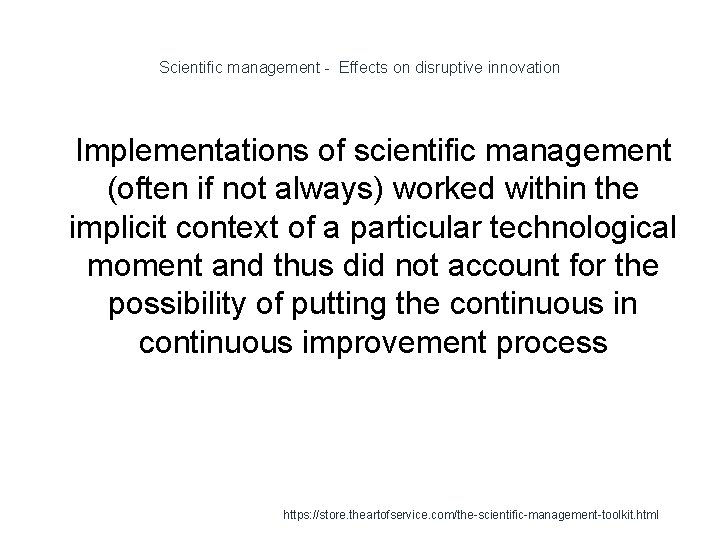 Scientific management - Effects on disruptive innovation

Implementations of scientific management (often if not always) worked within the implicit context of a particular technological moment and thus did not account for the possibility of putting the continuous in continuous improvement process

https://store.theartofservice.com/the-scientific-management-toolkit.html